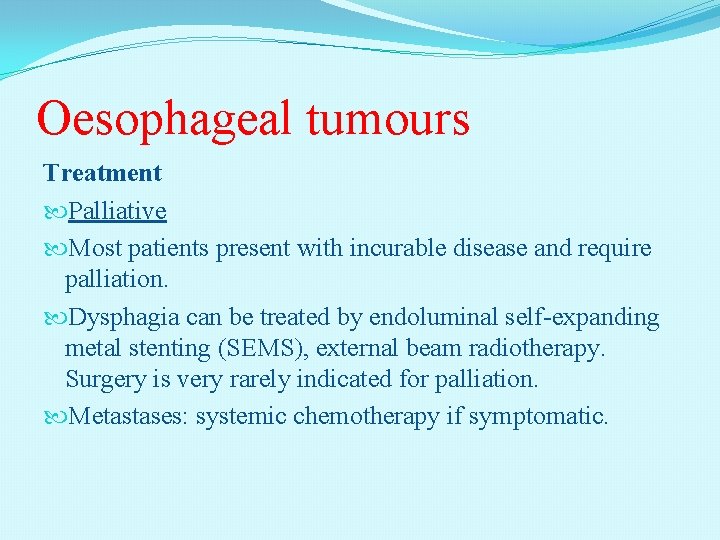 Oesophageal tumours

Treatment

Palliative

Most patients present with incurable disease and require palliation.

Dysphagia can be treated by endoluminal self-expanding metal stenting (SEMS), external beam radiotherapy. Surgery is very rarely indicated for palliation.

Metastases: systemic chemotherapy if symptomatic.